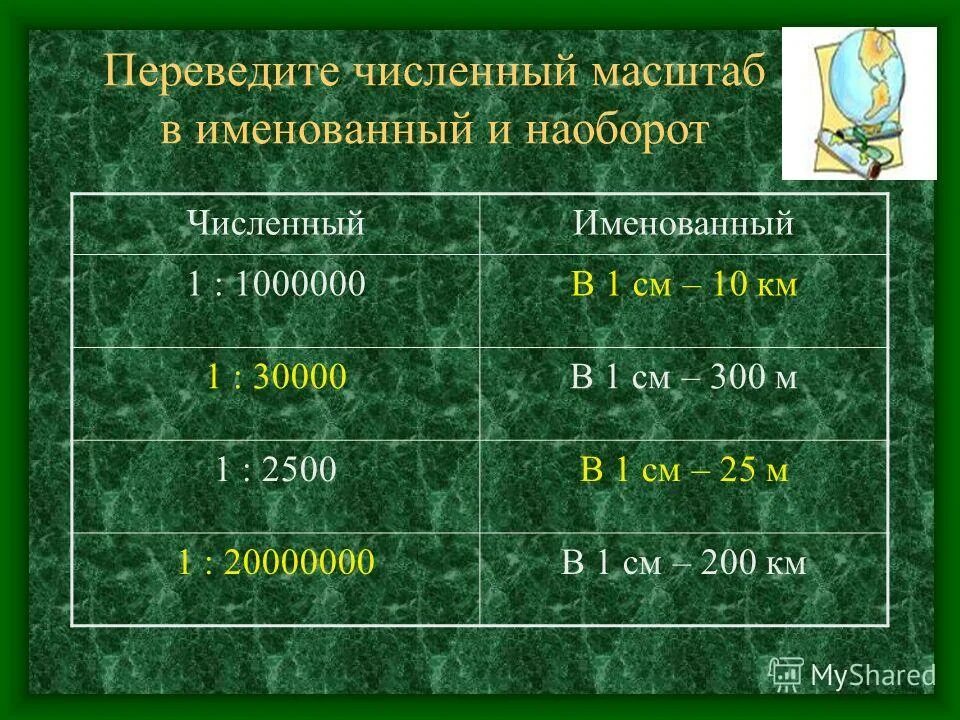 Переведите численный масштаб в именованный и наоборот

| Численный | Именованный |
|---|---|
| 1 : 1000000 | В 1 см – 10 км |
| 1 : 30000 | В 1 см – 300 м |
| 1 : 2500 | В 1 см – 25 м |
| 1 : 20000000 | В 1 см – 200 км |

MyShared